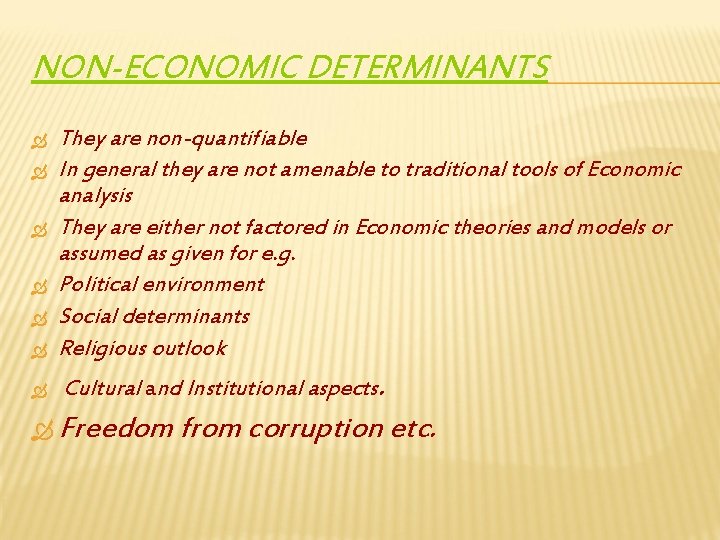 NON-ECONOMIC DETERMINANTS

They are non-quantifiable

In general they are not amenable to traditional tools of Economic analysis

They are either not factored in Economic theories and models or assumed as given for e.g.

Political environment

Social determinants

Religious outlook

Cultural and Institutional aspects.

Freedom from corruption etc.